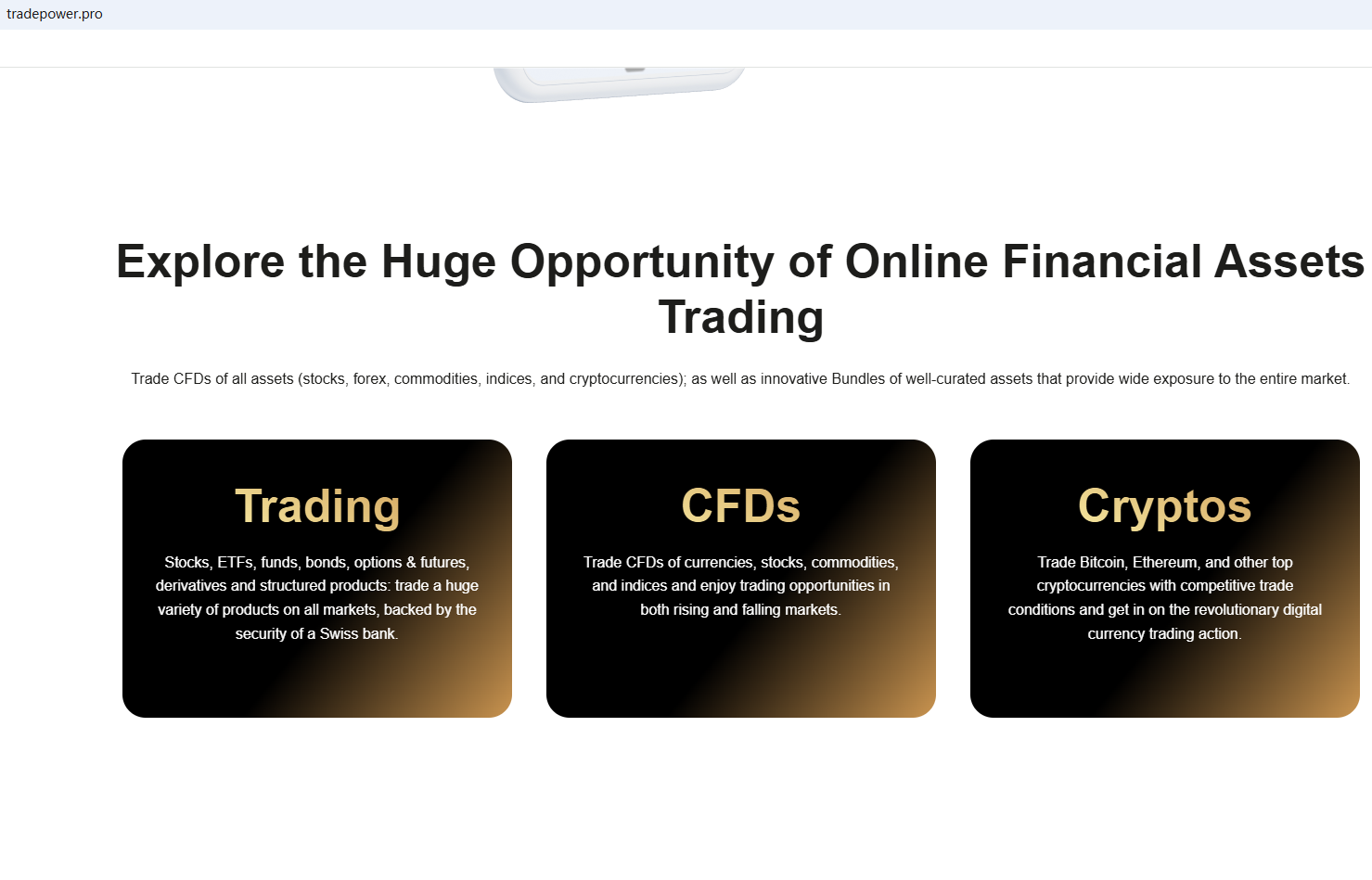 tradepower.pro

Explore the Huge Opportunity of Online Financial Assets Trading

Trade CFDs of all assets (stocks, forex, commodities, indices, and cryptocurrencies); as well as innovative Bundles of well-curated assets that provide wide exposure to the entire market.

Trading

Stocks, ETFs, funds, bonds, options & futures, derivatives and structured products: trade a huge variety of products on all markets, backed by the security of a Swiss bank.

CFDs

Trade CFDs of currencies, stocks, commodities, and indices and enjoy trading opportunities in both rising and falling markets.

Cryptos

Trade Bitcoin, Ethereum, and other top cryptocurrencies with competitive trade conditions and get in on the revolutionary digital currency trading action.